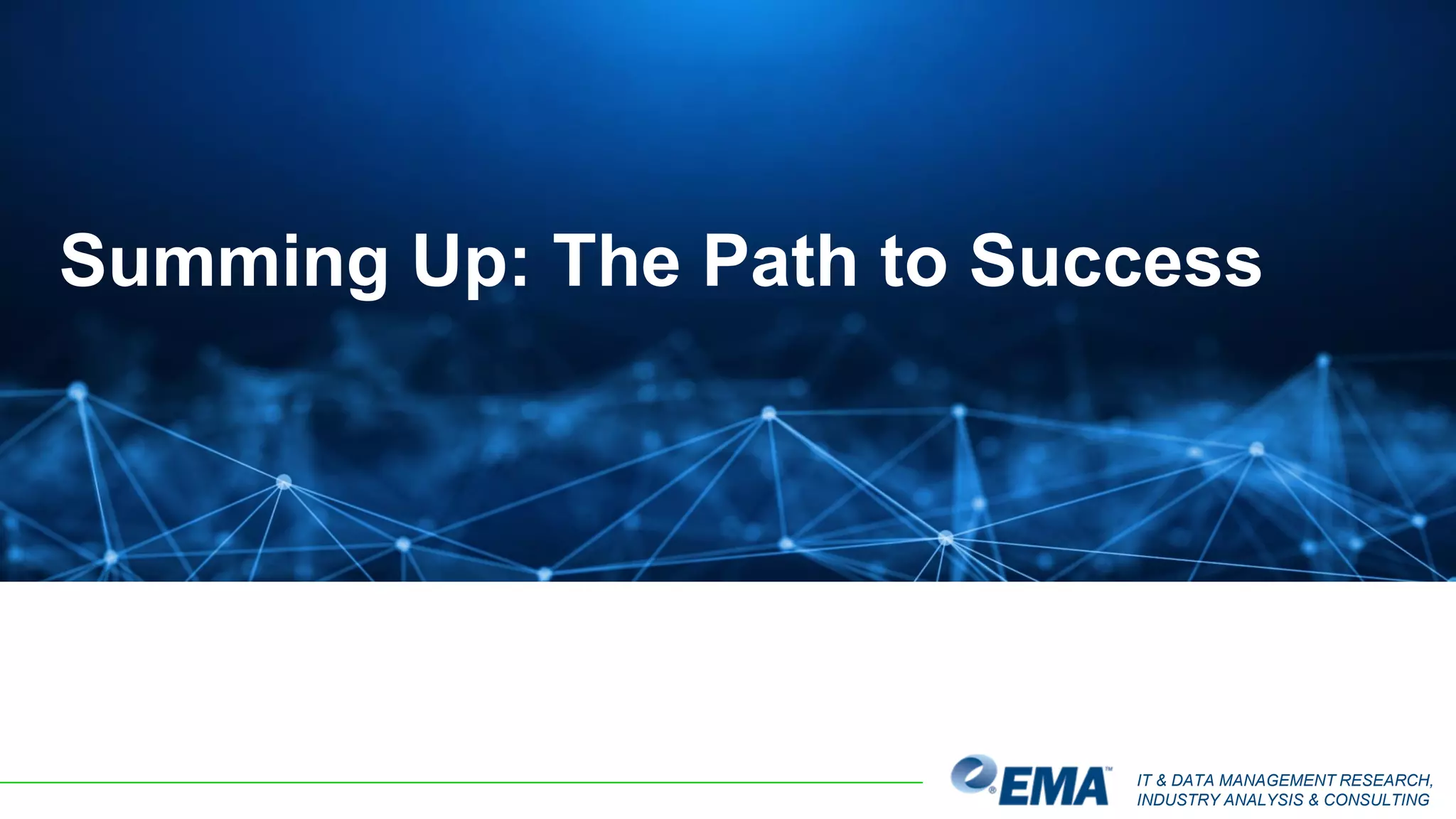 Summing Up: The Path to Success

EMA™

IT & DATA MANAGEMENT RESEARCH,
INDUSTRY ANALYSIS & CONSULTING